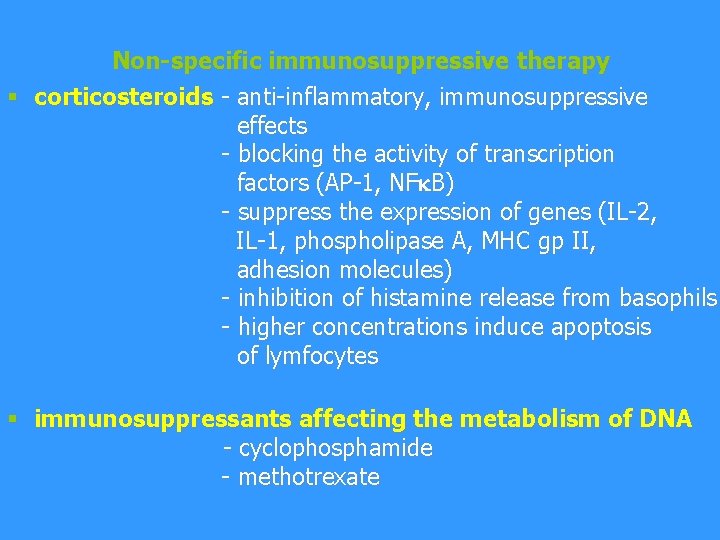 Non-specific immunosuppressive therapy

▪ corticosteroids - anti-inflammatory, immunosuppressive effects
- blocking the activity of transcription factors (AP-1, NFκB)
- suppress the expression of genes (IL-2, IL-1, phospholipase A, MHC gp II, adhesion molecules)
- inhibition of histamine release from basophils
- higher concentrations induce apoptosis of lymfocytes

▪ immunosuppressants affecting the metabolism of DNA
- cyclophosphamide
- methotrexate